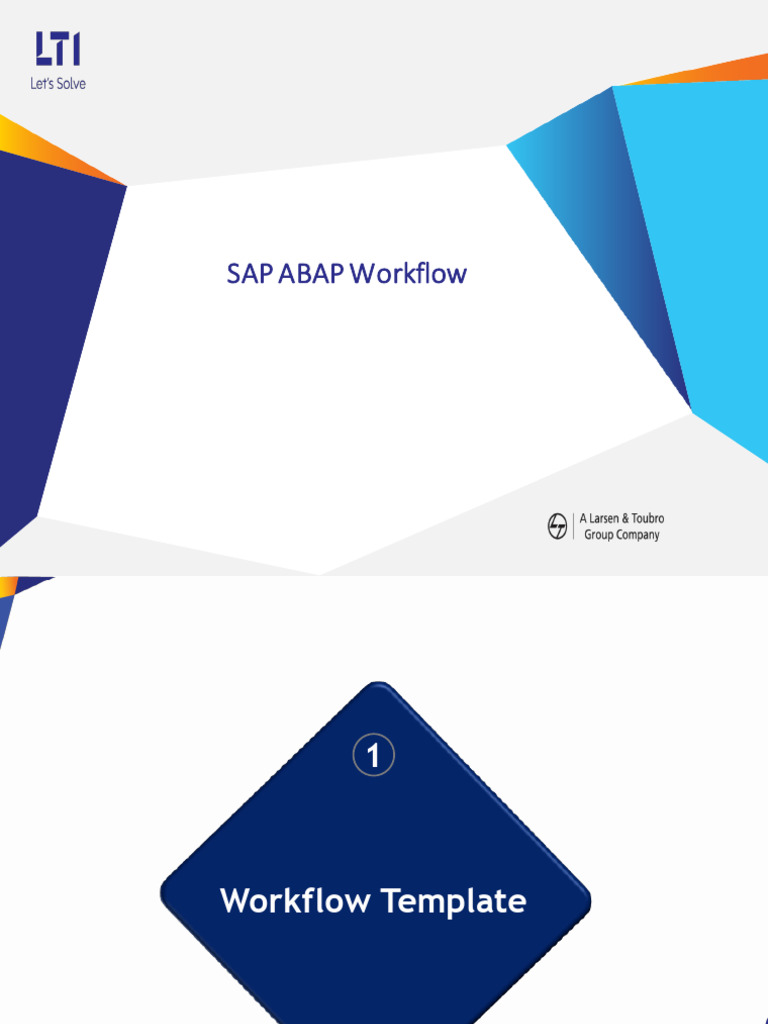 LTI
Let's Solve

SAP ABAP Workflow

A Larsen & Toubro Group Company

1

Workflow Template